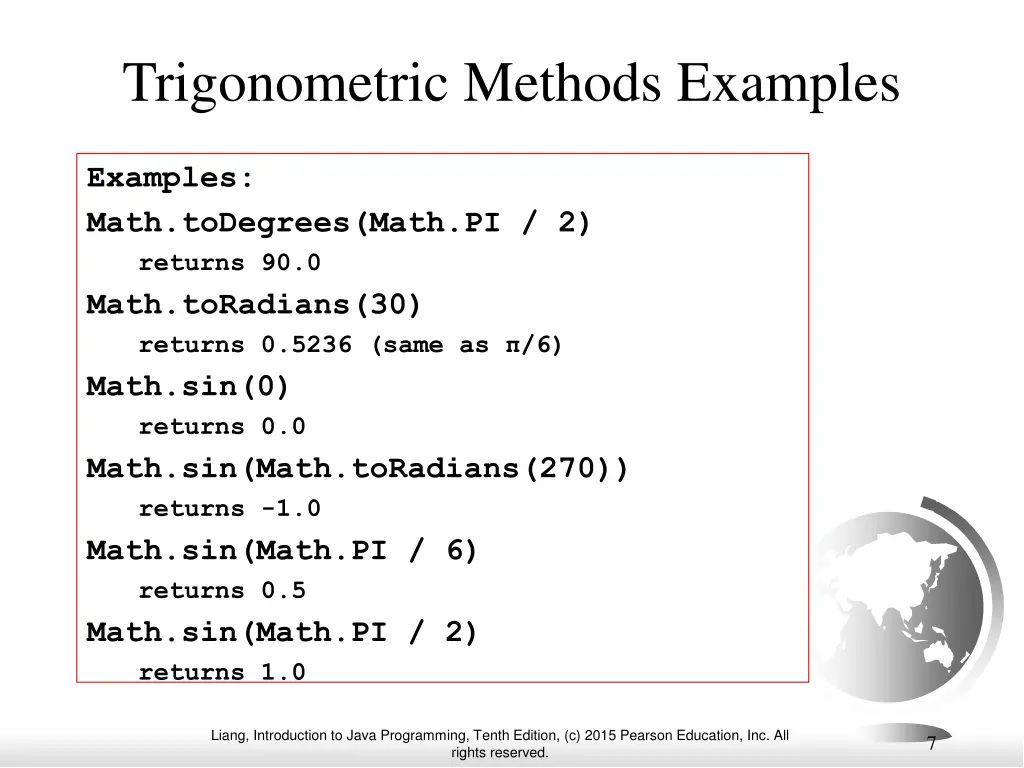 Trigonometric Methods Examples

Examples:
Math.toDegrees(Math.PI / 2)
returns 90.0
Math.toRadians(30)
returns 0.5236 (same as π/6)
Math.sin(0)
returns 0.0
Math.sin(Math.toRadians(270))
returns -1.0
Math.sin(Math.PI / 6)
returns 0.5
Math.sin(Math.PI / 2)
returns 1.0

Liang, Introduction to Java Programming, Tenth Edition, (c) 2015 Pearson Education, Inc. All rights reserved.

7